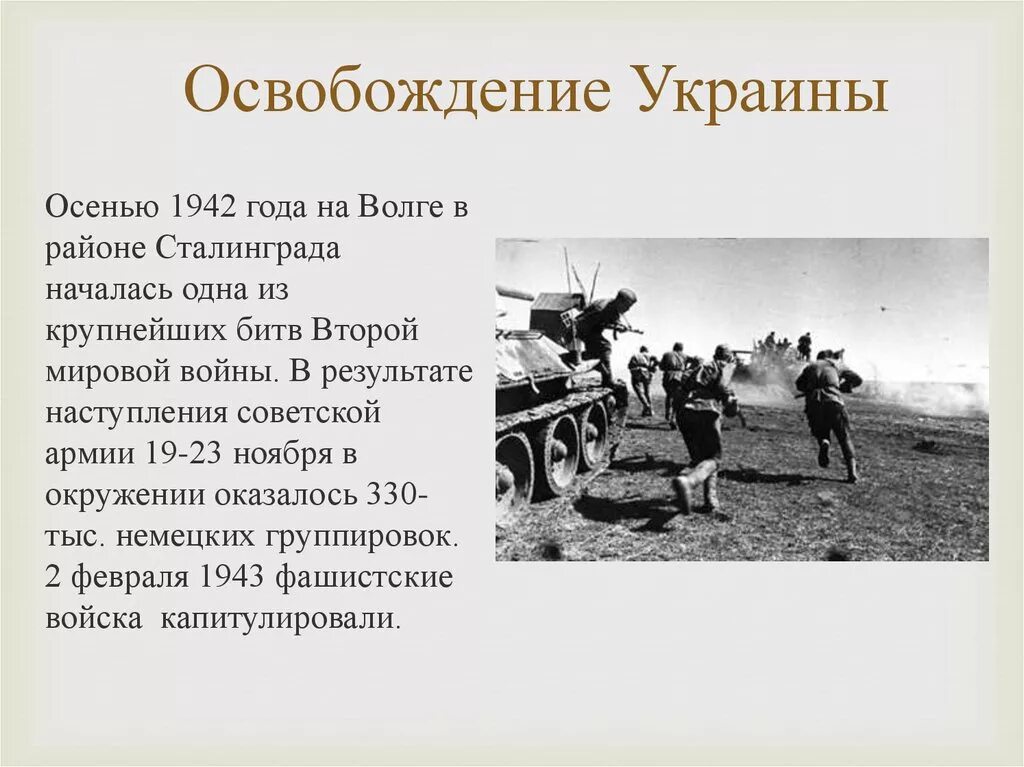 Освобождение Украины

Осенью 1942 года на Волге в районе Сталинграда началась одна из крупнейших битв Второй мировой войны. В результате наступления советской армии 19-23 ноября в окружении оказалось 330-тыс. немецких группировок. 2 февраля 1943 фашистские войска капитулировали.